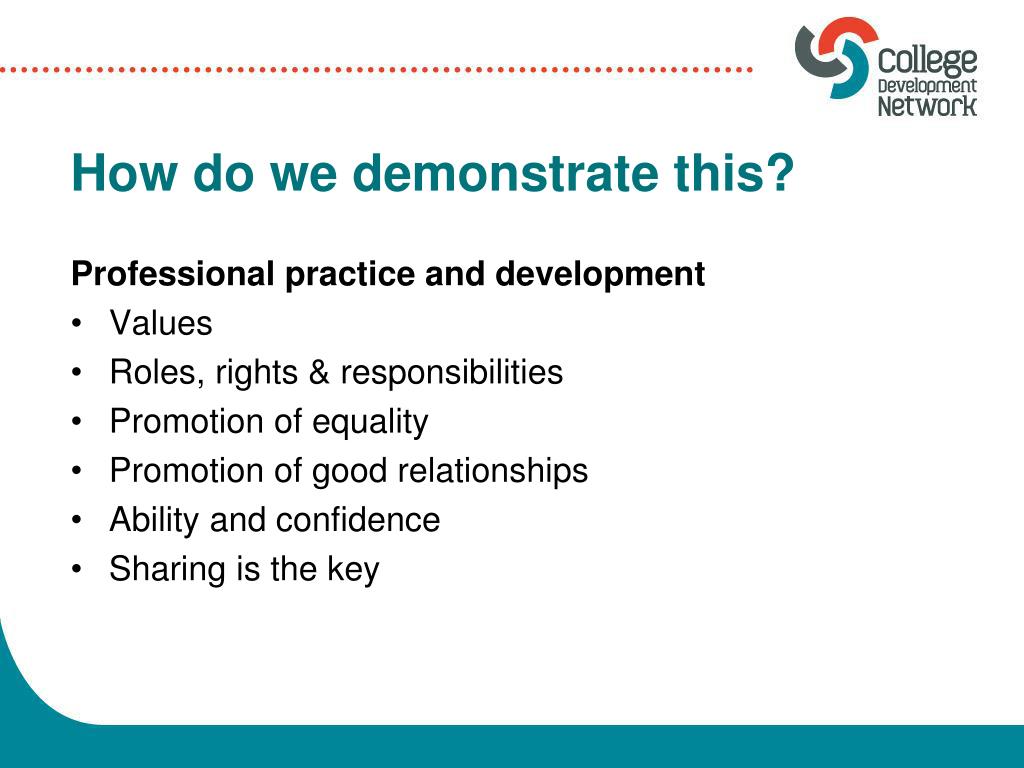 College Development Network

How do we demonstrate this?

Professional practice and development
• Values
• Roles, rights & responsibilities
• Promotion of equality
• Promotion of good relationships
• Ability and confidence
• Sharing is the key